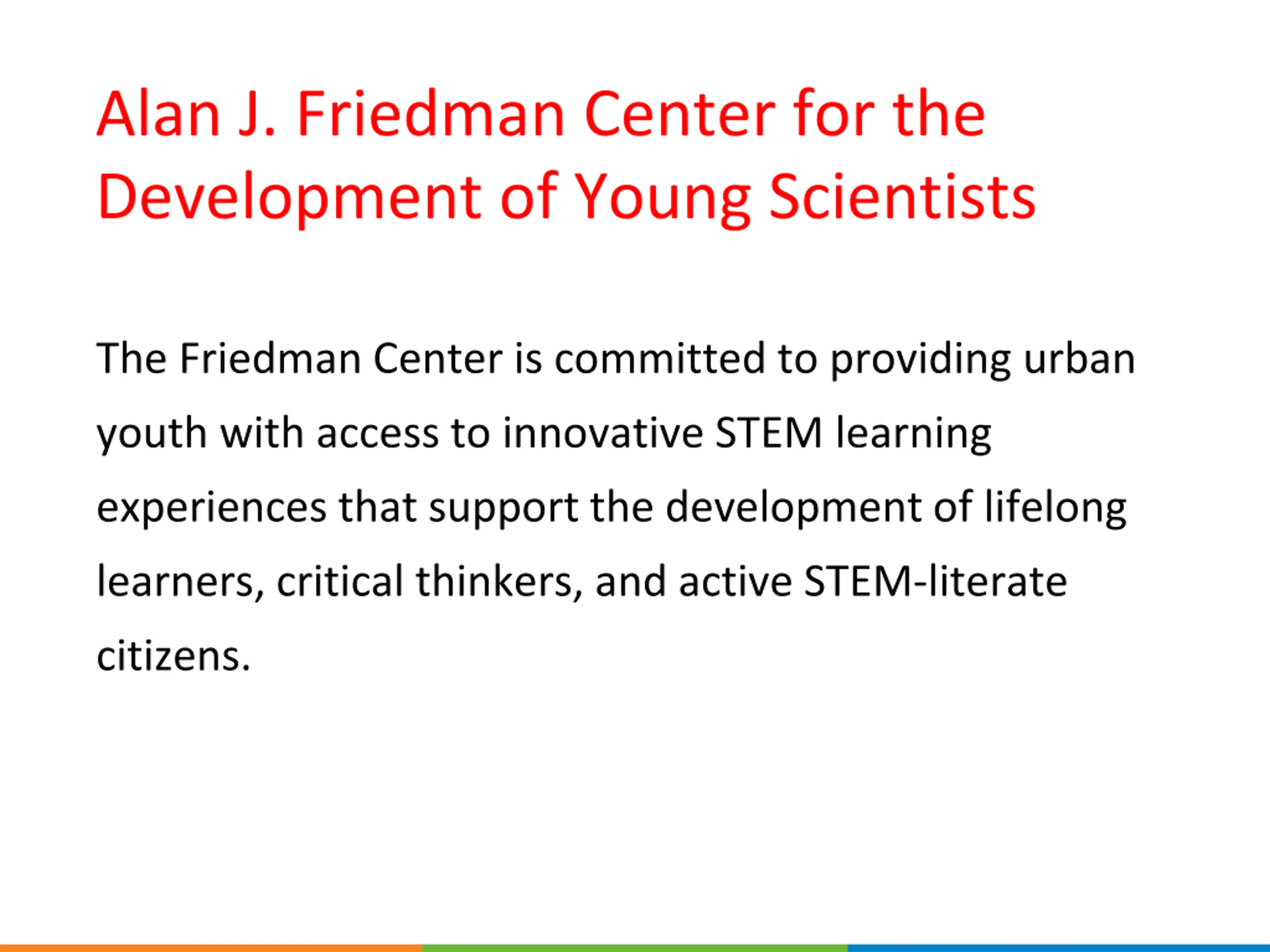 Alan J. Friedman Center for the Development of Young Scientists

The Friedman Center is committed to providing urban youth with access to innovative STEM learning experiences that support the development of lifelong learners, critical thinkers, and active STEM-literate citizens.